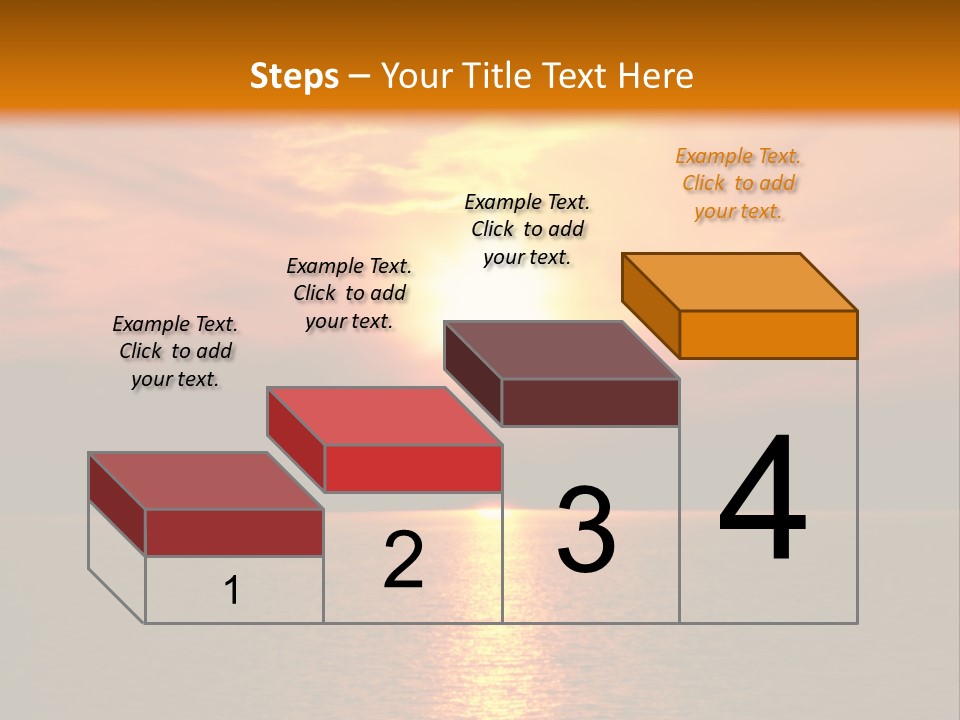 Steps – Your Title Text Here

Example Text. Click to add your text.

Example Text. Click to add your text.

Example Text. Click to add your text.

Example Text. Click to add your text.

1

2

3

4